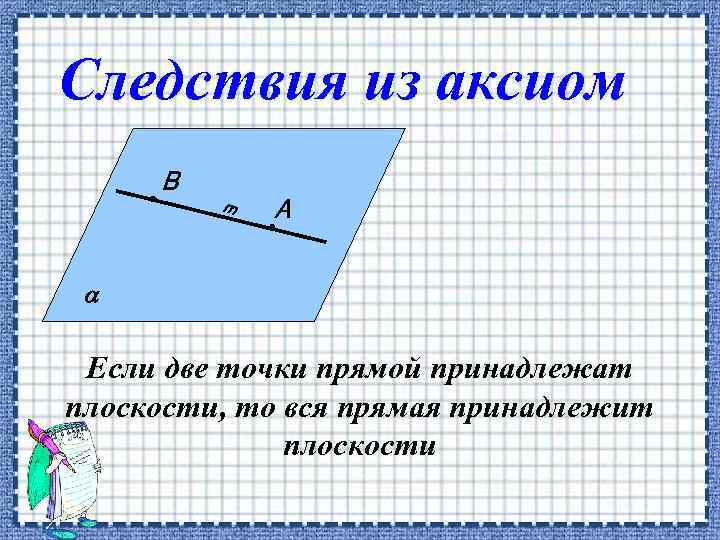 Следствия из аксиом

B

m

A

α

Если две точки прямой принадлежат плоскости, то вся прямая принадлежит плоскости